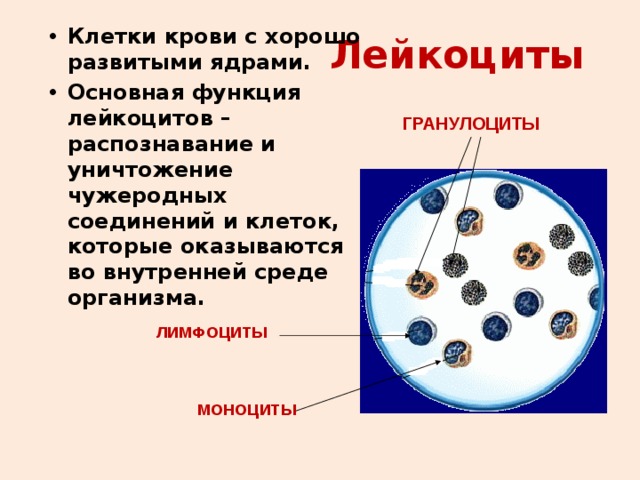 Лейкоциты

• Клетки крови с хорошо развитыми ядрами.

• Основная функция лейкоцитов – распознавание и уничтожение чужеродных соединений и клеток, которые оказываются во внутренней среде организма.

ГРАНУЛОЦИТЫ

ЛИМФОЦИТЫ

МОНОЦИТЫ